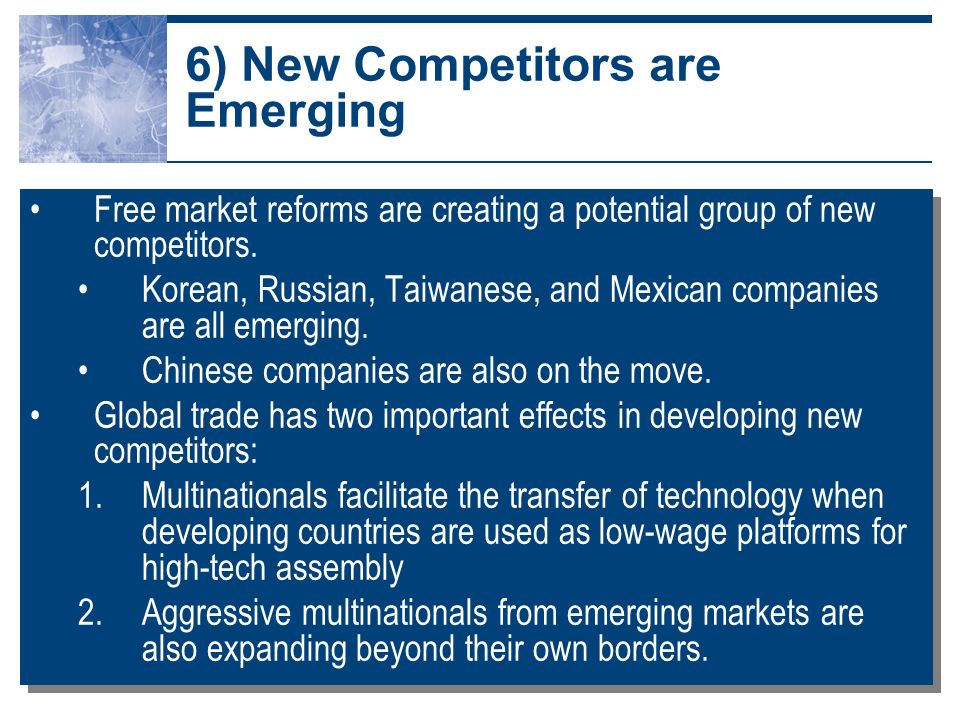 6) New Competitors are Emerging

• Free market reforms are creating a potential group of new competitors.
  • Korean, Russian, Taiwanese, and Mexican companies are all emerging.
  • Chinese companies are also on the move.
• Global trade has two important effects in developing new competitors:
  1. Multinationals facilitate the transfer of technology when developing countries are used as low-wage platforms for high-tech assembly
  2. Aggressive multinationals from emerging markets are also expanding beyond their own borders.